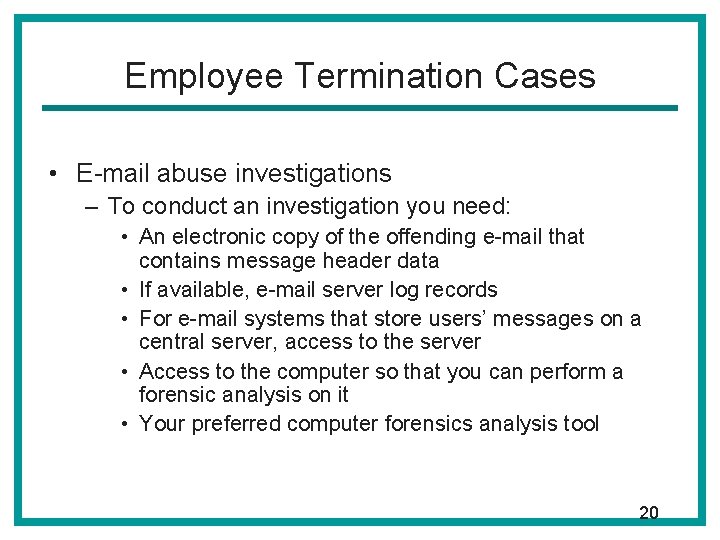 Employee Termination Cases

• E-mail abuse investigations
– To conduct an investigation you need:
• An electronic copy of the offending e-mail that contains message header data
• If available, e-mail server log records
• For e-mail systems that store users' messages on a central server, access to the server
• Access to the computer so that you can perform a forensic analysis on it
• Your preferred computer forensics analysis tool

20